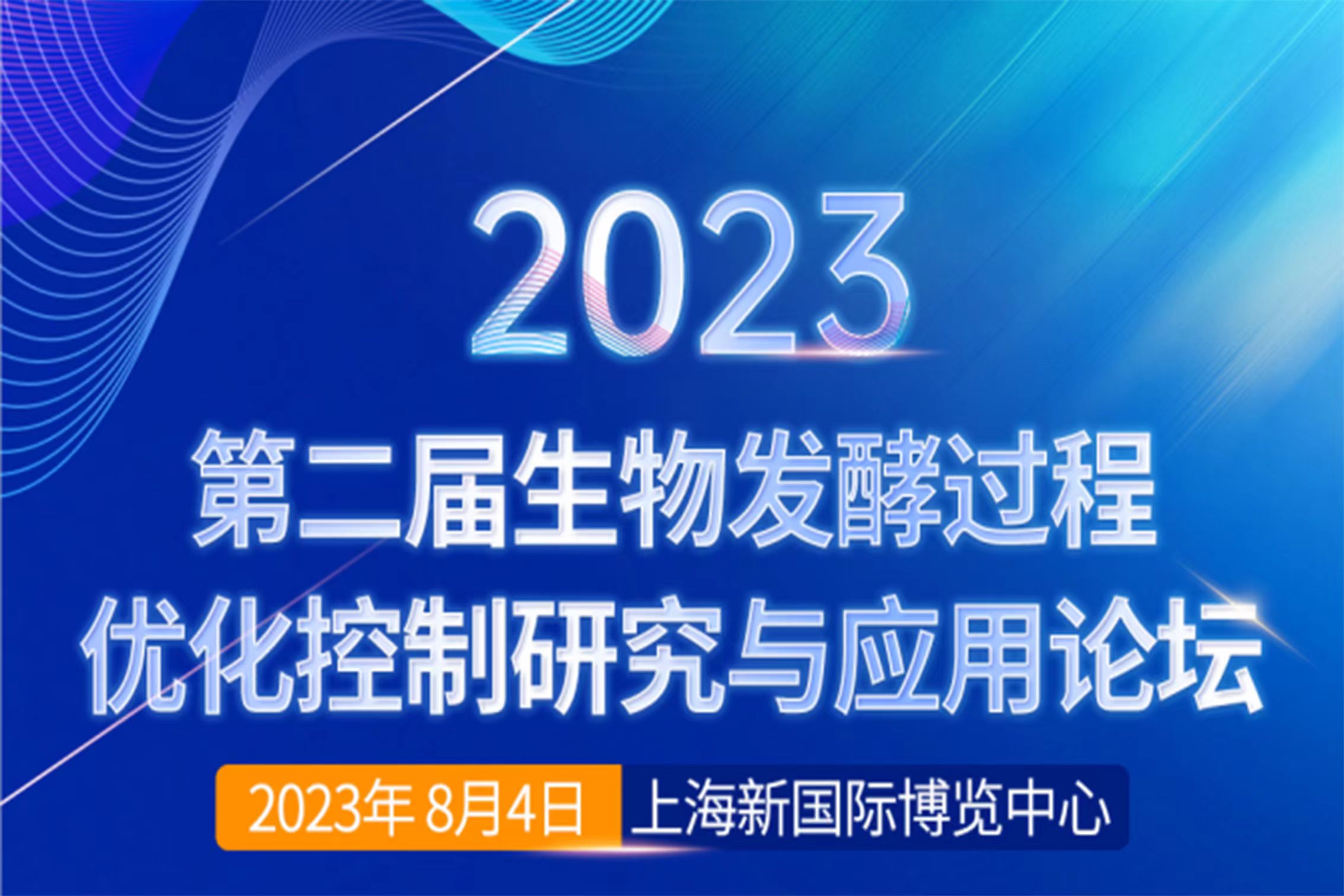 2023

第二届生物发酵过程
优化控制研究与应用论坛

2023年8月4日 上海新国际博览中心